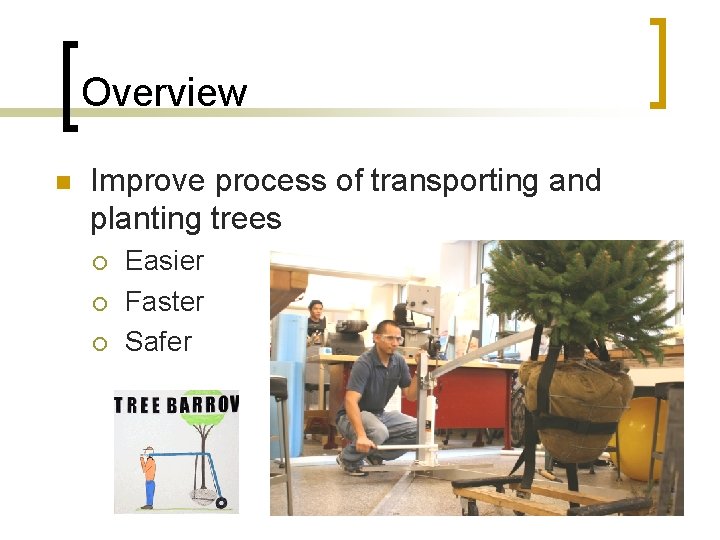 Overview

Improve process of transporting and planting trees

Easier

Faster

Safer

TREE BARROV